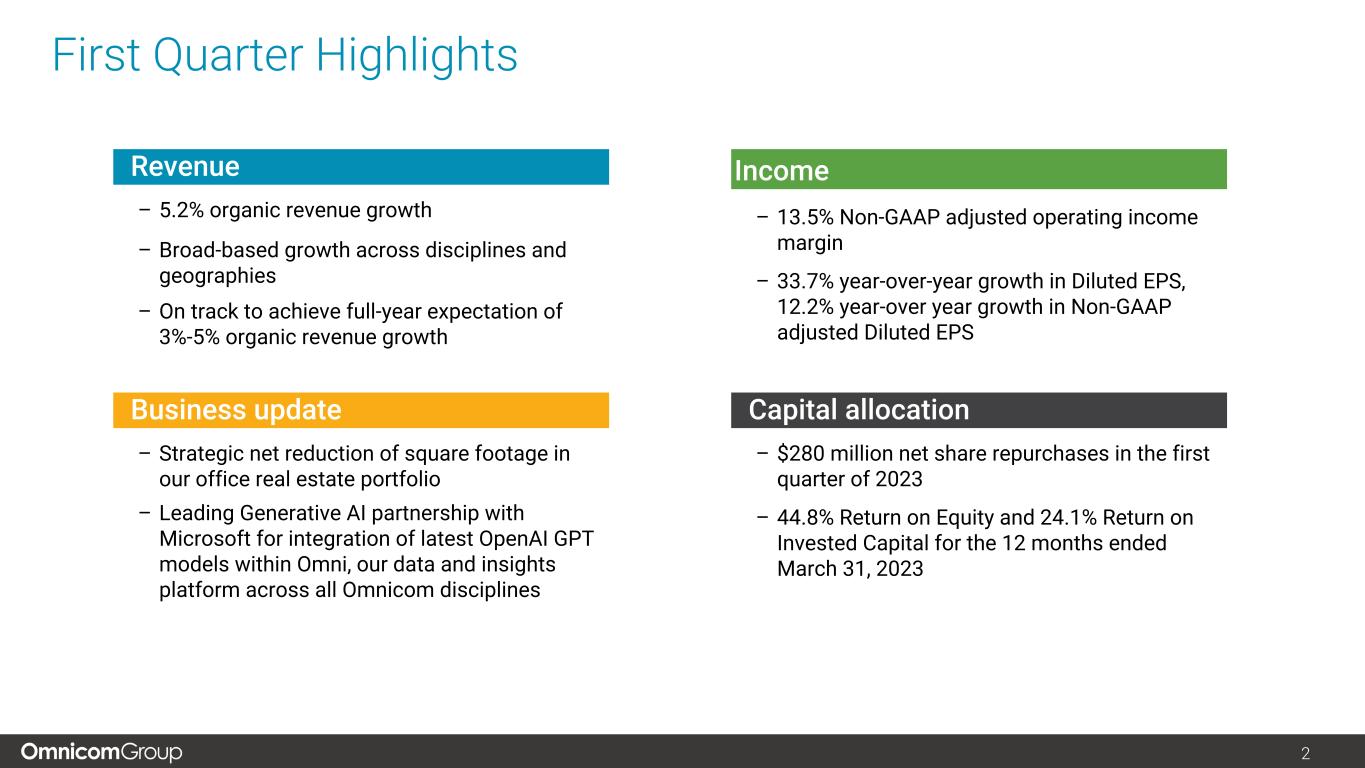 First Quarter Highlights

Revenue

– 5.2% organic revenue growth

– Broad-based growth across disciplines and geographies

– On track to achieve full-year expectation of 3%-5% organic revenue growth

Business update

– Strategic net reduction of square footage in our office real estate portfolio

– Leading Generative AI partnership with Microsoft for integration of latest OpenAI GPT models within Omni, our data and insights platform across all Omnicom disciplines

Income

– 13.5% Non-GAAP adjusted operating income margin

– 33.7% year-over-year growth in Diluted EPS, 12.2% year-over year growth in Non-GAAP adjusted Diluted EPS

Capital allocation

– $280 million net share repurchases in the first quarter of 2023

– 44.8% Return on Equity and 24.1% Return on Invested Capital for the 12 months ended March 31, 2023

OmnicomGroup

2